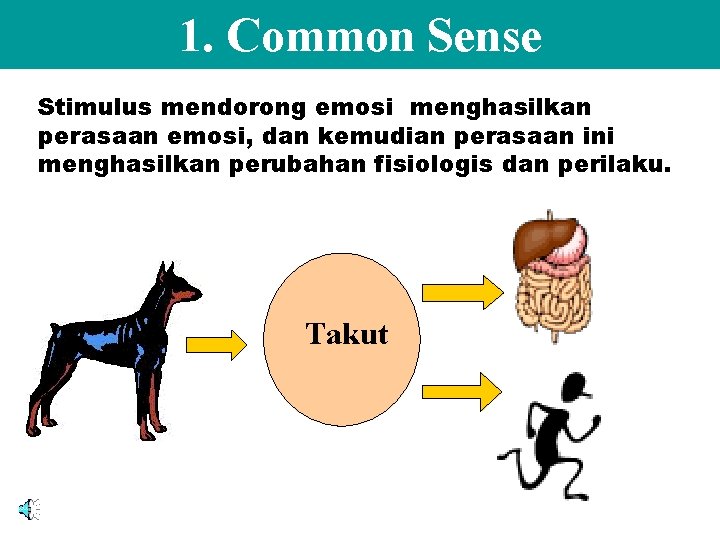 1. Common Sense

Stimulus mendorong emosi menghasilkan perasaan emosi, dan kemudian perasaan ini menghasilkan perubahan fisiologis dan perilaku.

Takut